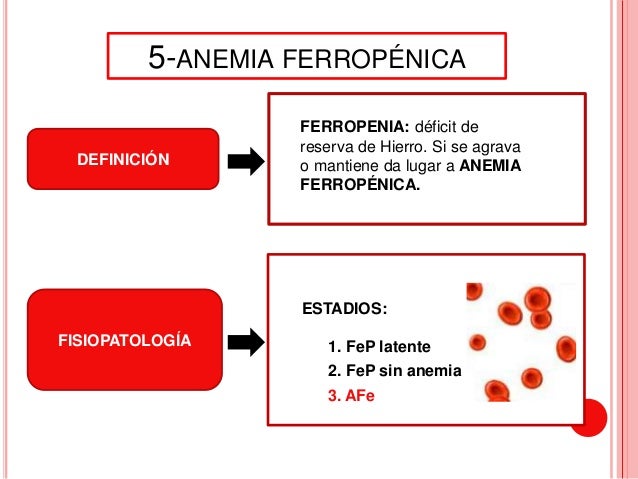 5-ANEMIA FERROPÉNICA

DEFINICIÓN

FERROPENIA: déficit de reserva de Hierro. Si se agrava o mantiene da lugar a ANEMIA FERROPÉNICA.

FISIOPATOLOGÍA

ESTADIOS:

1. FeP latente
2. FeP sin anemia
3. AFe